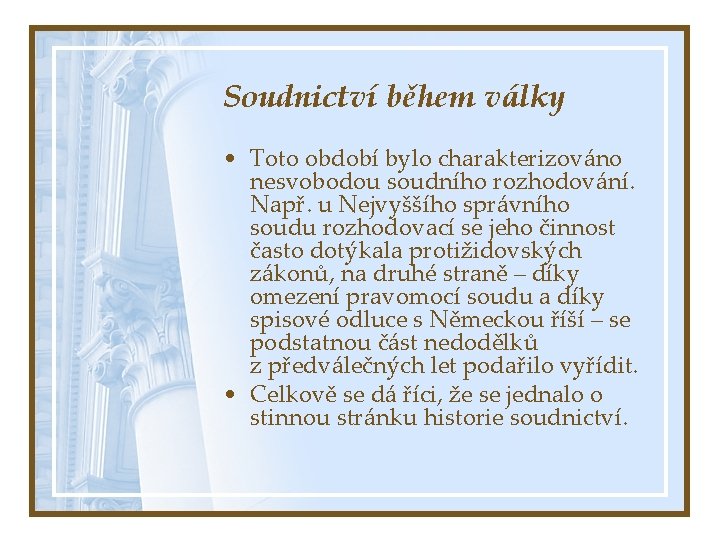 Soudnictví během války

• Toto období bylo charakterizováno nesvobodou soudního rozhodování. Např. u Nejvyššího správního soudu rozhodovací se jeho činnost často dotýkala protižidovských zákonů, na druhé straně – díky omezení pravomocí soudu a díky spisové odluce s Německou říší – se podstatnou část nedodělků z předválečných let podařilo vyřídit.
• Celkově se dá říci, že se jednalo o stinnou stránku historie soudnictví.